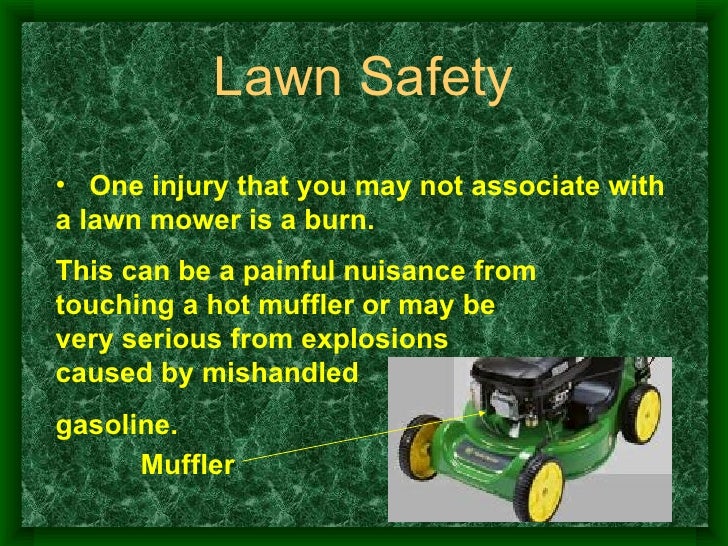 Lawn Safety

• One injury that you may not associate with a lawn mower is a burn.

This can be a painful nuisance from touching a hot muffler or may be very serious from explosions caused by mishandled

gasoline.

Muffler